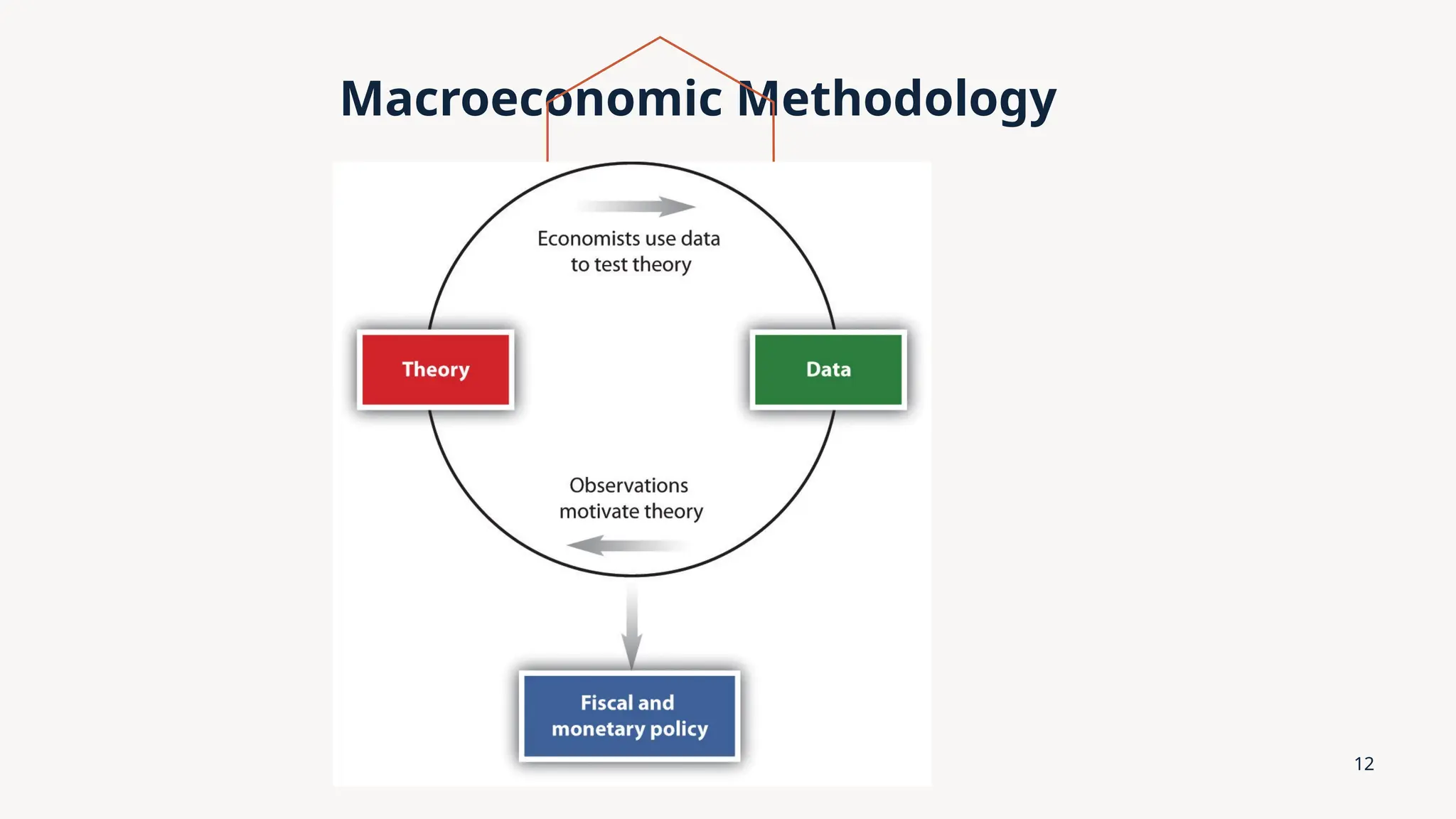 Macroeconomic Methodology

Economists use data to test theory

Theory

Data

Observations motivate theory

Fiscal and monetary policy

12